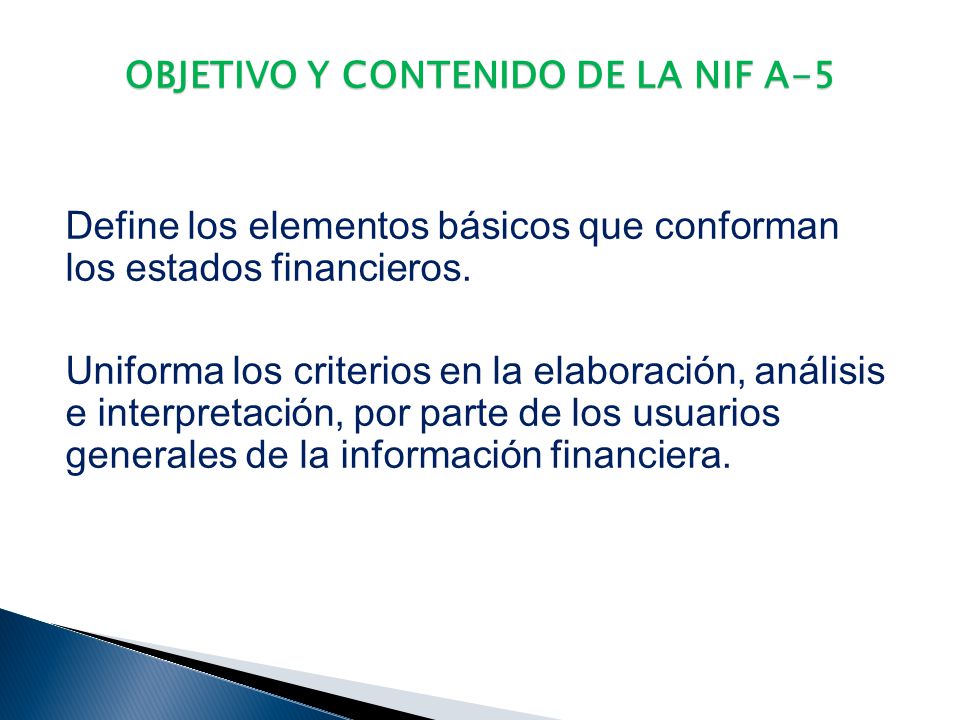 OBJETIVO Y CONTENIDO DE LA NIF A-5

Define los elementos básicos que conforman los estados financieros.

Uniforma los criterios en la elaboración, análisis e interpretación, por parte de los usuarios generales de la información financiera.